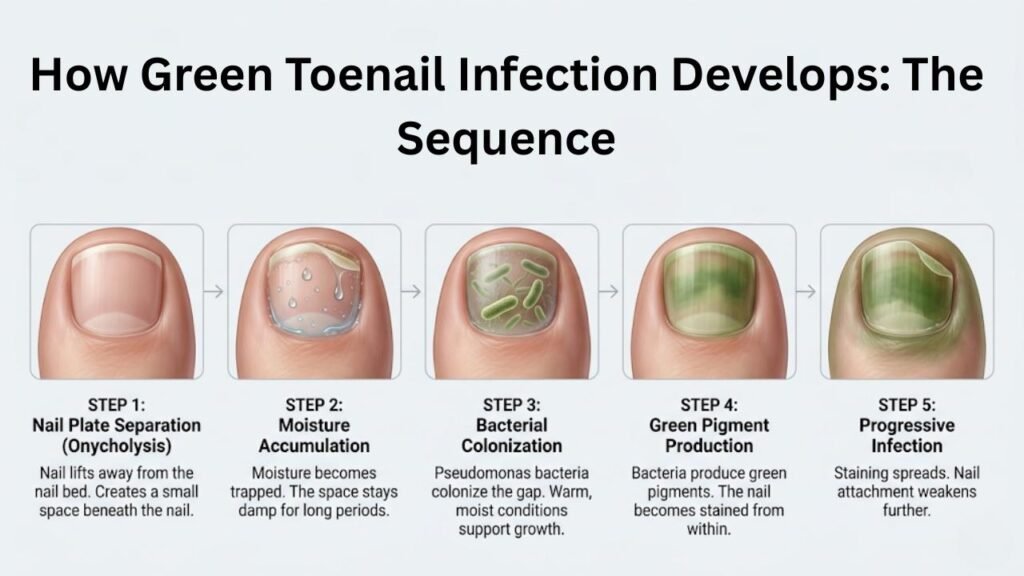 How Green Toenail Infection Develops: The Sequence

STEP 1:
Nail Plate Separation (Onycholysis)
Nail lifts away from the nail bed. Creates a small space beneath the nail.

STEP 2:
Moisture Accumulation
Moisture becomes trapped. The space stays damp for long periods.

STEP 3:
Bacterial Colonization
Pseudomonas bacteria colonize the gap. Warm, moist conditions support growth.

STEP 4:
Green Pigment Production
Bacteria produce green pigments. The nail becomes stained from within.

STEP 5:
Progressive Infection
Staining spreads. Nail attachment weakens further.